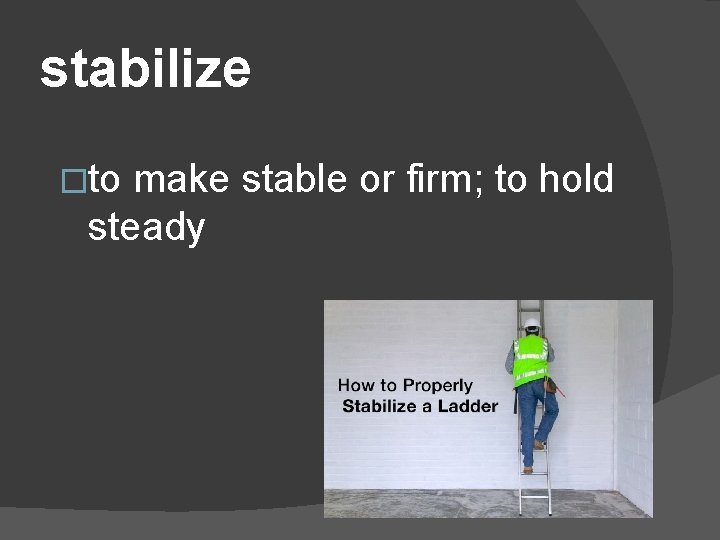 stabilize

□to make stable or firm; to hold steady

How to Properly
Stabilize a Ladder